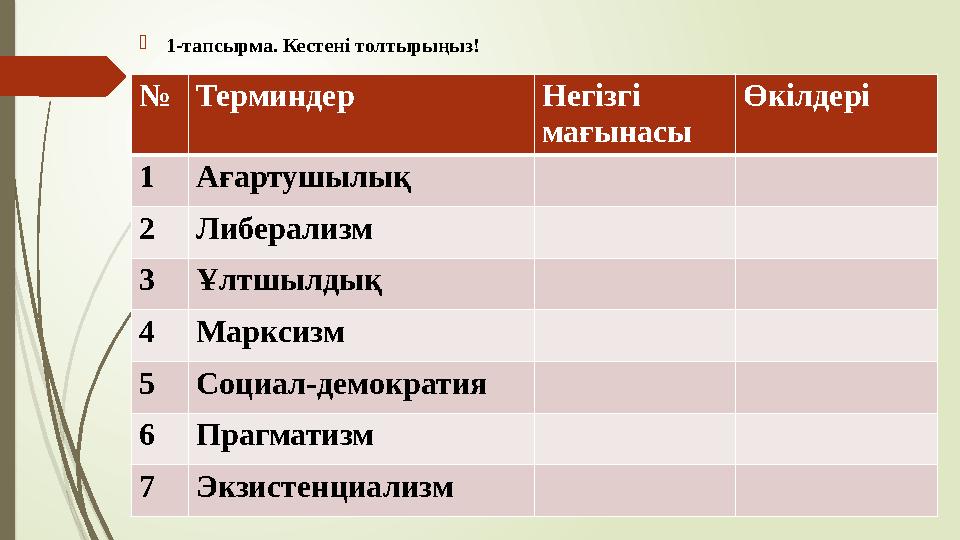 1-тапсырма. Кестені толтырыңыз!

| № | Терминдер | Негізгі мағынасы | Өкілдері |
|---|---|---|---|
| 1 | Ағартушылық | | |
| 2 | Либерализм | | |
| 3 | Ұлтшылдық | | |
| 4 | Марксизм | | |
| 5 | Социал-демократия | | |
| 6 | Прагматизм | | |
| 7 | Экзистенциализм | | |